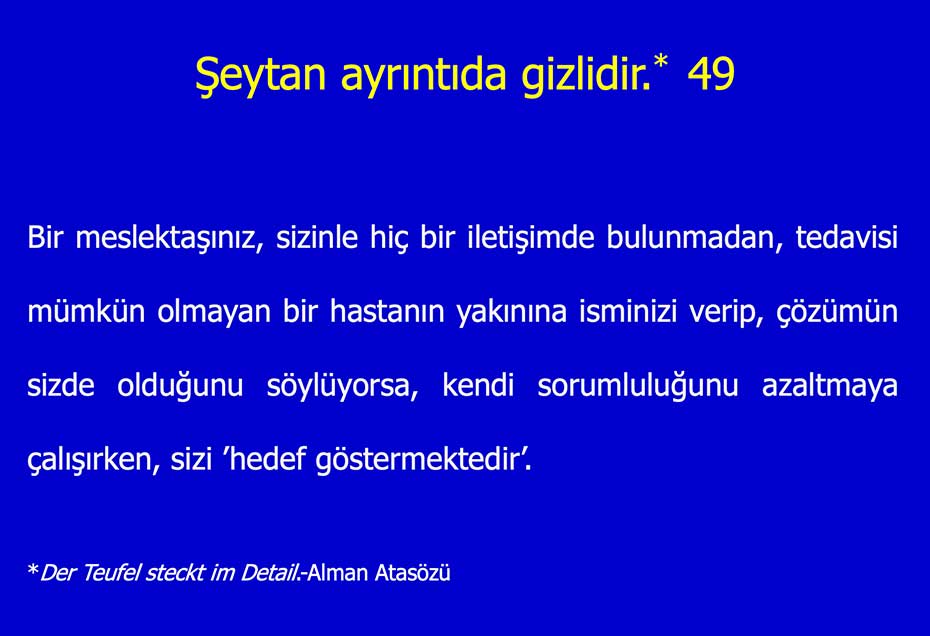 Şeytan ayrıntıda gizlidir.* 49

Bir meslektaşınız, sizinle hiç bir iletişimde bulunmadan, tedavisi mümkün olmayan bir hastanın yakınına isminizi verip, çözümün sizde olduğunu söylüyorsa, kendi sorumluluğunu azaltmaya çalışırken, sizi ’hedef göstermektedir’.

*Der Teufel steckt im Detail.-Alman Atasözü